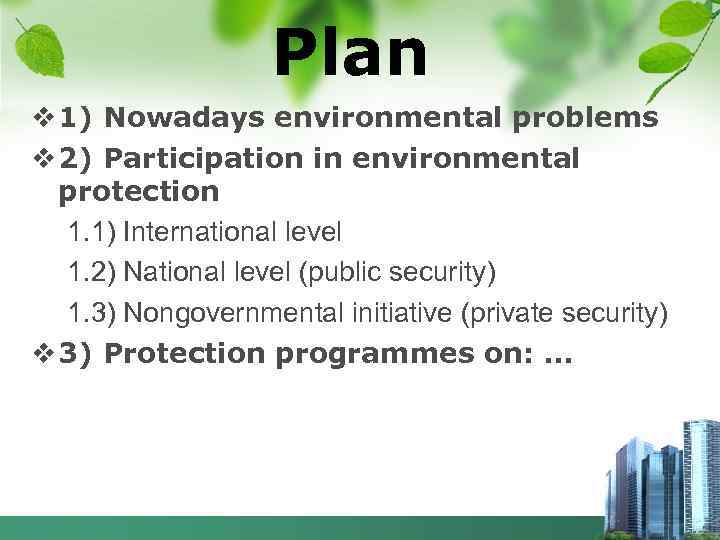 Plan

❖ 1) Nowadays environmental problems

❖ 2) Participation in environmental protection

1.1) International level

1.2) National level (public security)

1.3) Nongovernmental initiative (private security)

❖ 3) Protection programmes on: ...